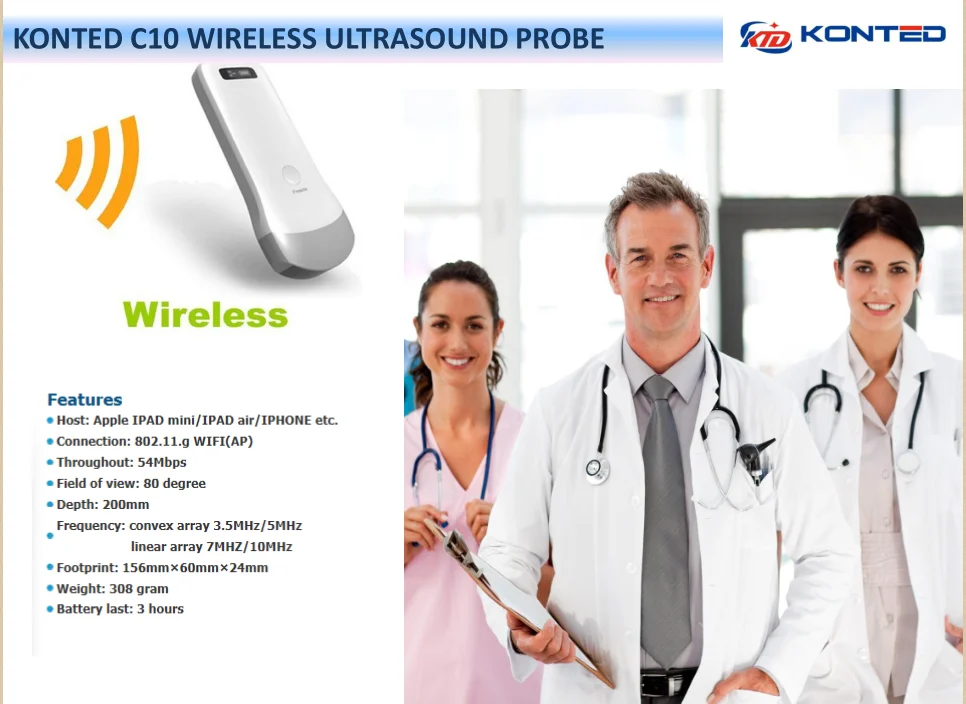 KONTED C10 WIRELESS ULTRASOUND PROBE

KTD KONTED

Wireless

Features
• Host: Apple IPAD mini/IPAD air/IPHONE etc.
• Connection: 802.11.g WIFI(AP)
• Throughout: 54Mbps
• Field of view: 80 degree
• Depth: 200mm
• Frequency: convex array 3.5MHz/5MHz
linear array 7MHZ/10MHz
• Footprint: 156mm×60mm×24mm
• Weight: 308 gram
• Battery last: 3 hours